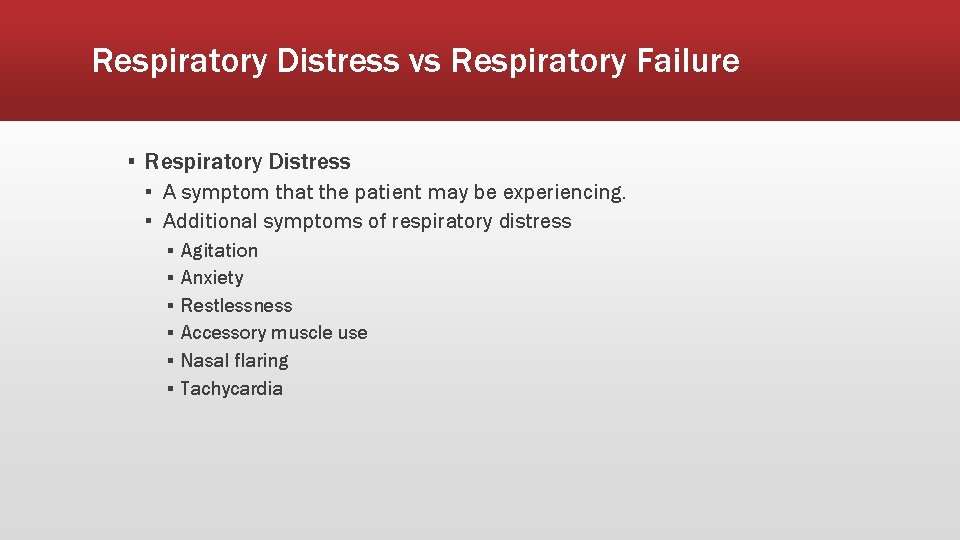 Respiratory Distress vs Respiratory Failure

▪ Respiratory Distress
▪ A symptom that the patient may be experiencing.
▪ Additional symptoms of respiratory distress
▪ Agitation
▪ Anxiety
▪ Restlessness
▪ Accessory muscle use
▪ Nasal flaring
▪ Tachycardia